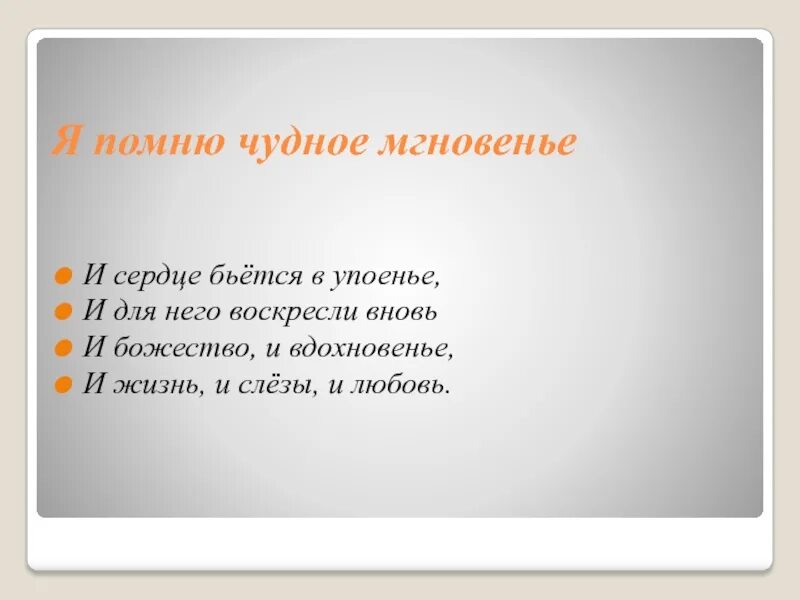 Я помню чудное мгновенье

И сердце бьётся в упоенье,
И для него воскресли вновь
И божество, и вдохновенье,
И жизнь, и слёзы, и любовь.